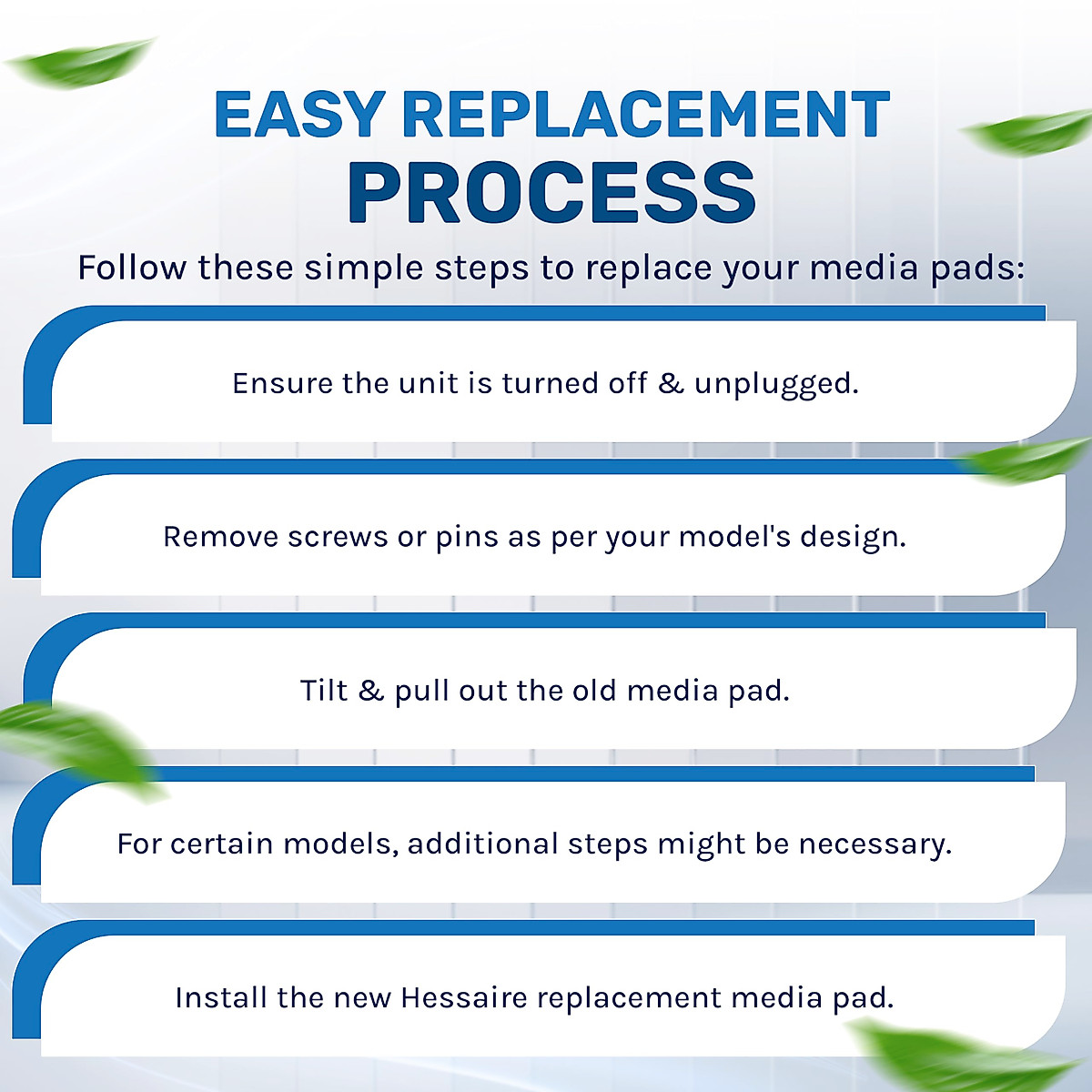 EASY REPLACEMENT PROCESS

Follow these simple steps to replace your media pads:

Ensure the unit is turned off & unplugged.

Remove screws or pins as per your model's design.

Tilt & pull out the old media pad.

For certain models, additional steps might be necessary.

Install the new Hessaire replacement media pad.